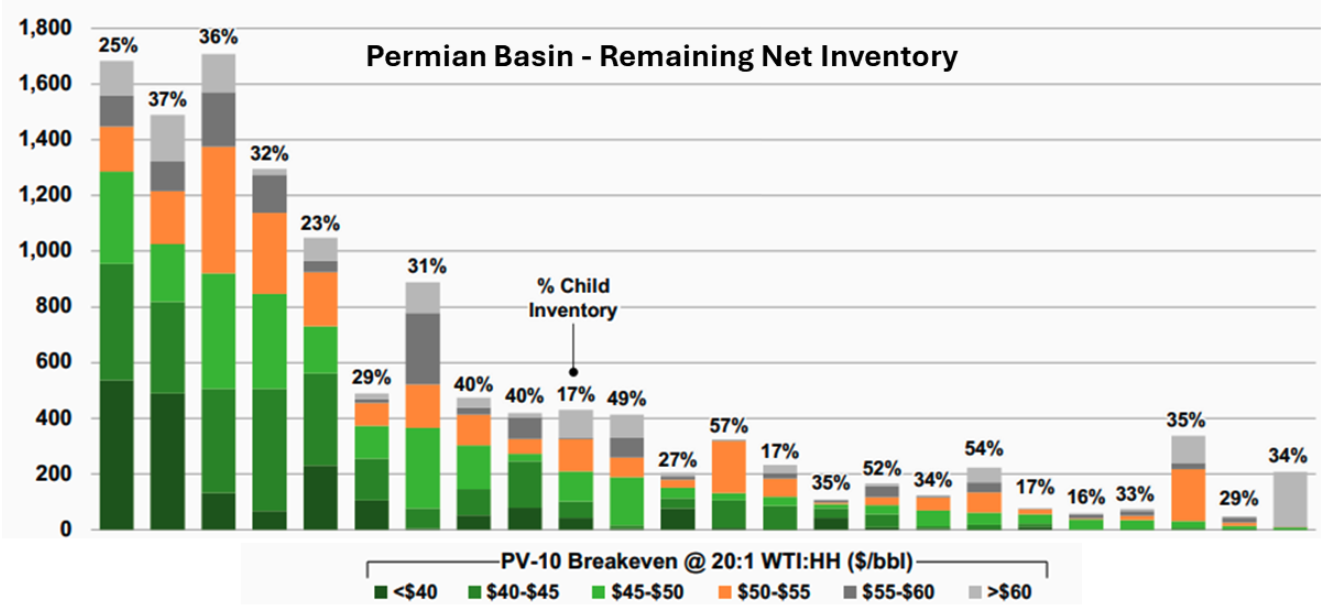 Permian Basin - Remaining Net Inventory

1,800
1,600
1,400
1,200
1,000
800
600
400
200
0

25%
37%
36%
32%
23%
29%
31%
40%
40%
17%
49%
27%
57%
17%
35%
52%
34%
54%
17%
16%
33%
35%
29%
34%

% Child Inventory

PV-10 Breakeven @ 20:1 WTI:HH ($/bbl)

<$40
$40-$45
$45-$50
$50-$55
$55-$60
>$60